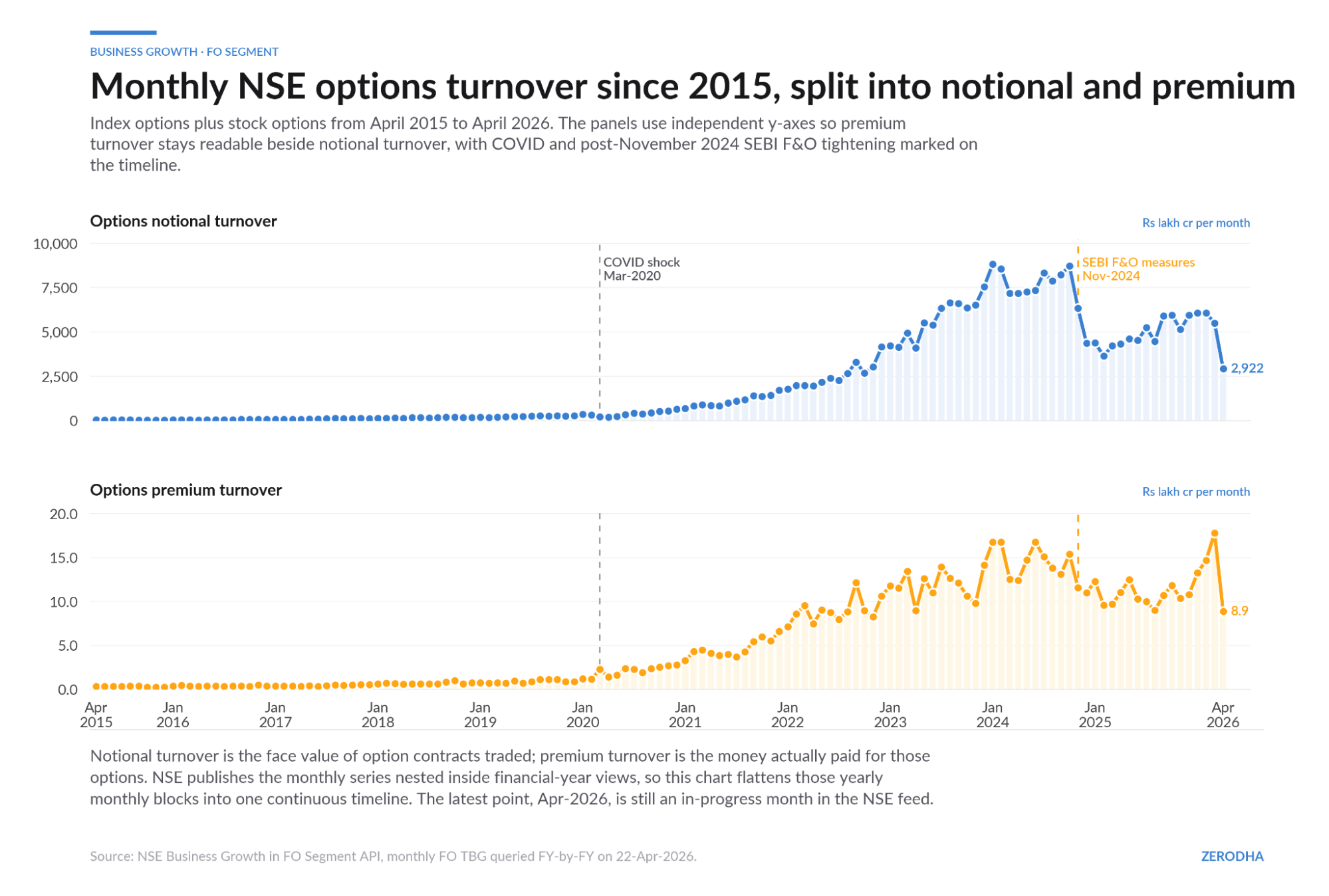 BUSINESS GROWTH · FO SEGMENT

Monthly NSE options turnover since 2015, split into notional and premium

Index options plus stock options from April 2015 to April 2026. The panels use independent y-axes so premium turnover stays readable beside notional turnover, with COVID and post-November 2024 SEBI F&O tightening marked on the timeline.

Options notional turnover

Rs lakh cr per month

10,000
7,500
5,000
2,500
0

COVID shock
Mar-2020

SEBI F&O measures
Nov-2024

2,922

Options premium turnover

Rs lakh cr per month

20.0
15.0
10.0
5.0
0.0

8.9

Apr 2015
Jan 2016
Jan 2017
Jan 2018
Jan 2019
Jan 2020
Jan 2021
Jan 2022
Jan 2023
Jan 2024
Jan 2025
Apr 2026

Notional turnover is the face value of option contracts traded; premium turnover is the money actually paid for those options. NSE publishes the monthly series nested inside financial-year views, so this chart flattens those yearly monthly blocks into one continuous timeline. The latest point, Apr-2026, is still an in-progress month in the NSE feed.

Source: NSE Business Growth in FO Segment API, monthly FO TBG queried FY-by-FY on 22-Apr-2026.

ZERODHA